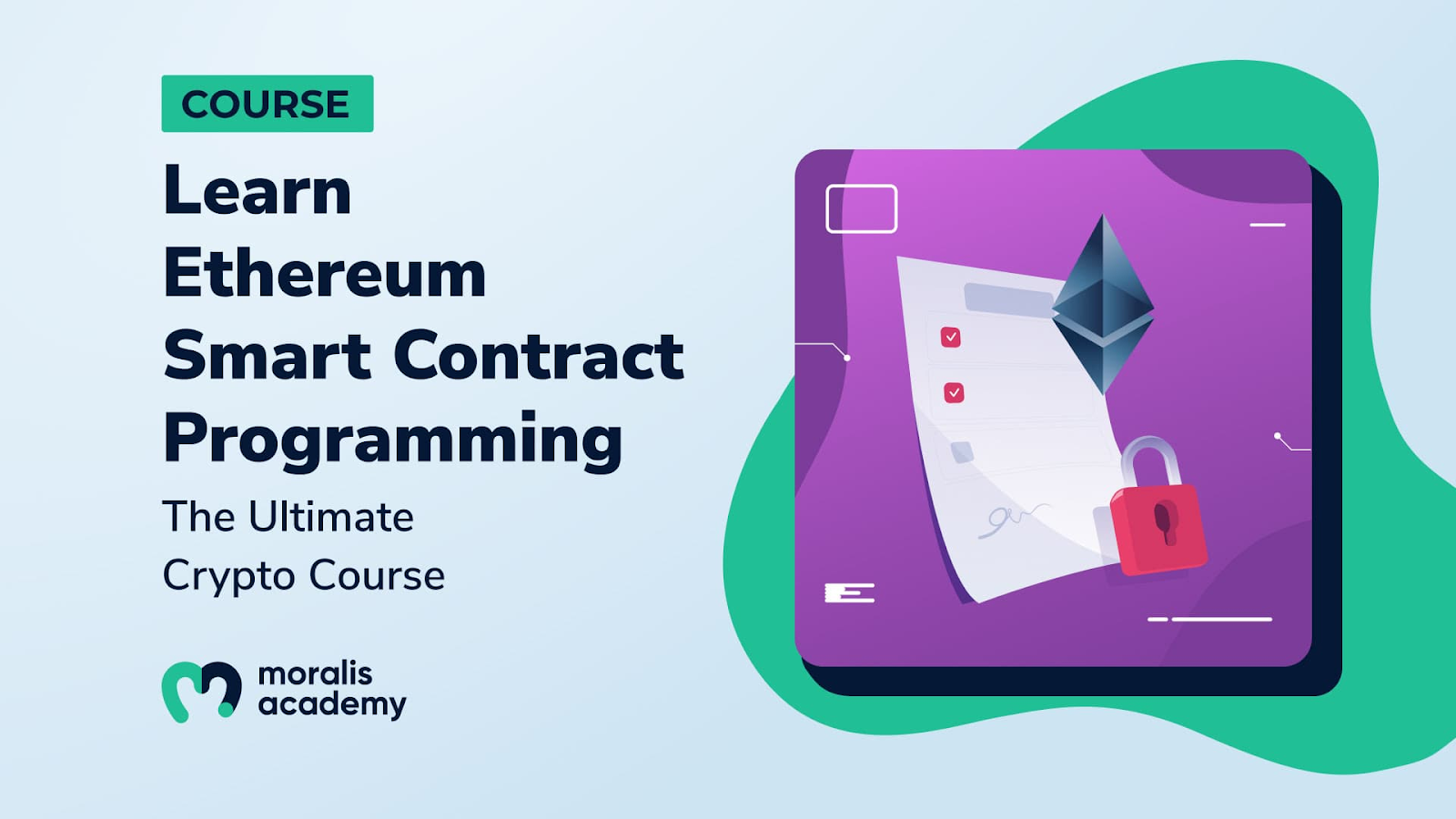 COURSE

Learn Ethereum Smart Contract Programming

The Ultimate Crypto Course

moralis academy